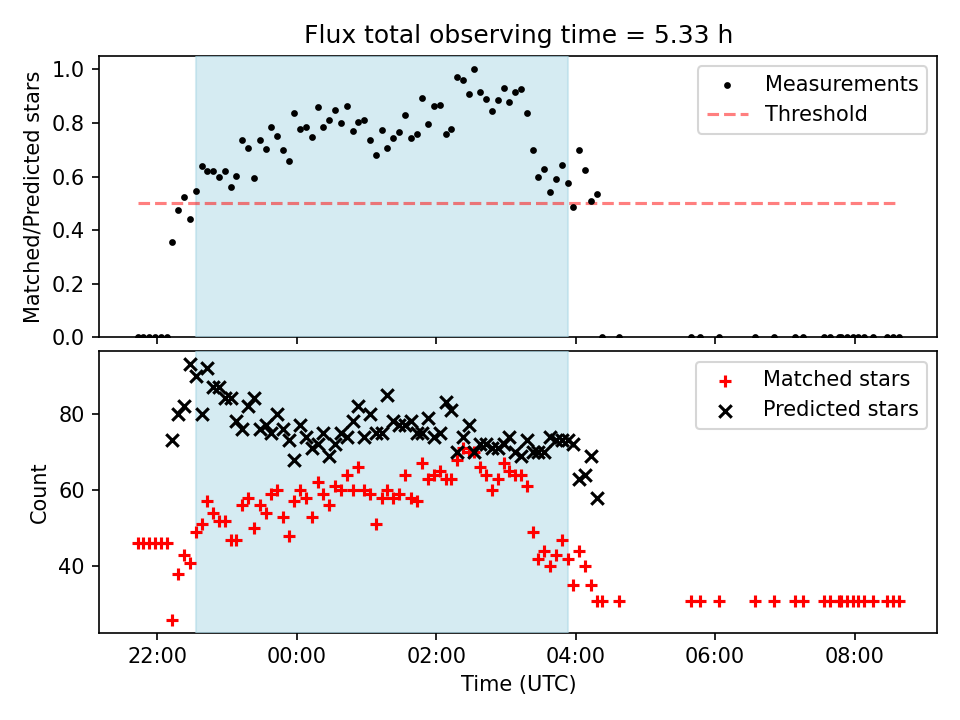 Flux total observing time = 5.33 h

Matched/Predicted stars

1.0
0.8
0.6
0.4
0.2
0.0

Measurements
Threshold

Count

80
60
40

Matched stars
Predicted stars

22:00
00:00
02:00
04:00
06:00
08:00

Time (UTC)